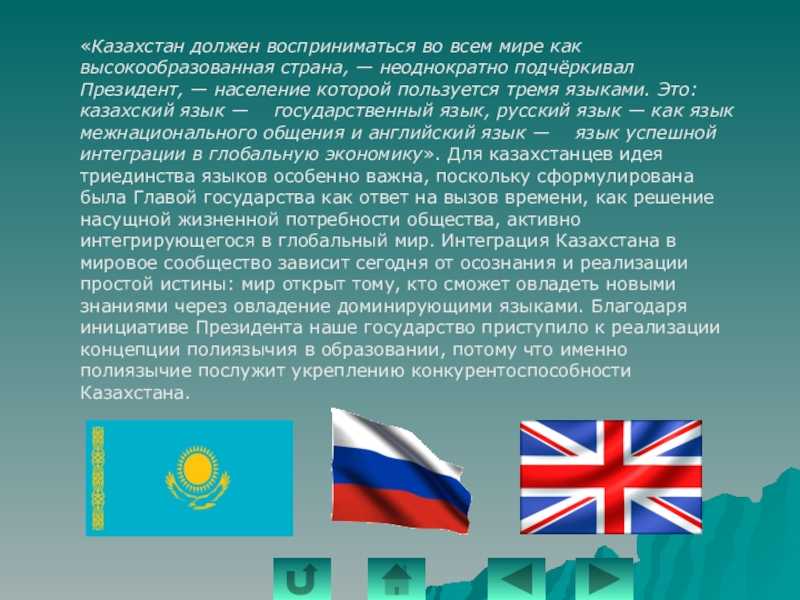 «Казахстан должен восприниматься во всем мире как высокообразованная страна, — неоднократно подчёркивал Президент, — население которой пользуется тремя языками. Это: казахский язык — государственный язык, русский язык — как язык межнационального общения и английский язык — язык успешной интеграции в глобальную экономику». Для казахстанцев идея триединства языков особенно важна, поскольку сформулирована была Главой государства как ответ на вызов времени, как решение насущной жизненной потребности общества, активно интегрирующегося в глобальный мир. Интеграция Казахстана в мировое сообщество зависит сегодня от осознания и реализации простой истины: мир открыт тому, кто сможет овладеть новыми знаниями через овладение доминирующими языками. Благодаря инициативе Президента наше государство приступило к реализации концепции полиязычия в образовании, потому что именно полиязычие послужит укреплению конкурентоспособности Казахстана.